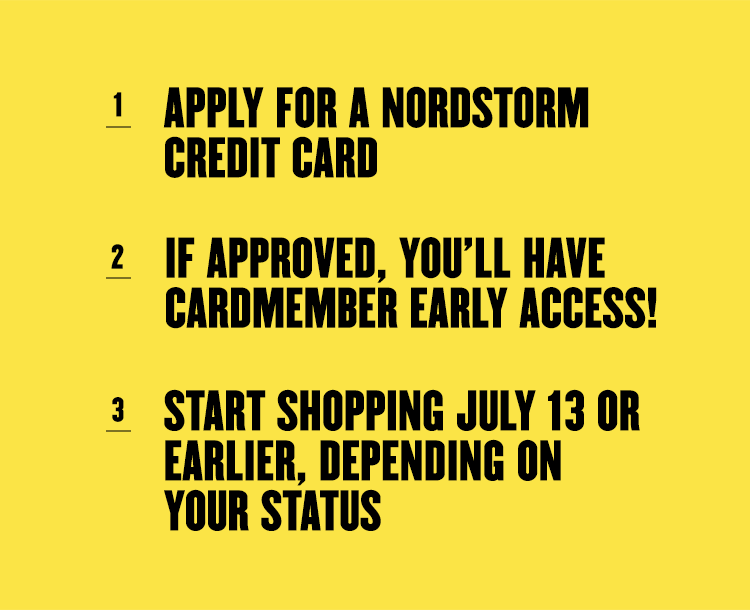 1 APPLY FOR A NORDSTORM CREDIT CARD

2 IF APPROVED, YOU'LL HAVE CARDMEMBER EARLY ACCESS!

3 START SHOPPING JULY 13 OR EARLIER, DEPENDING ON YOUR STATUS